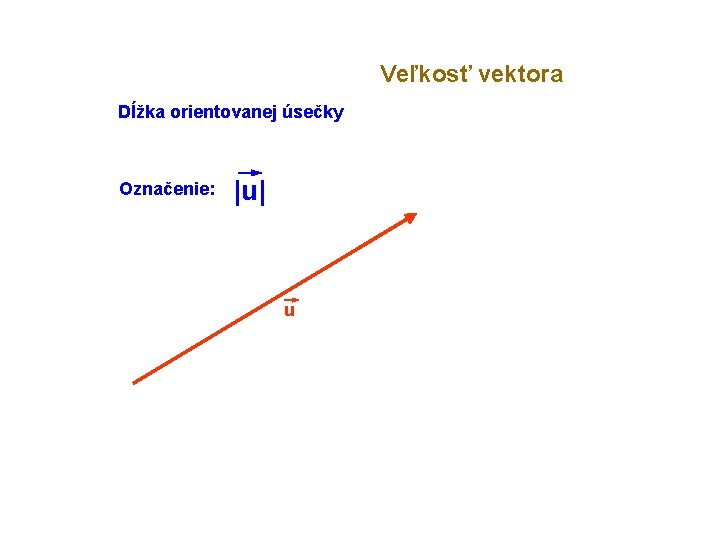 Veľkosť vektora

Dĺžka orientovanej úsečky

Označenie: $|\vec{u}|$

$\vec{u}$